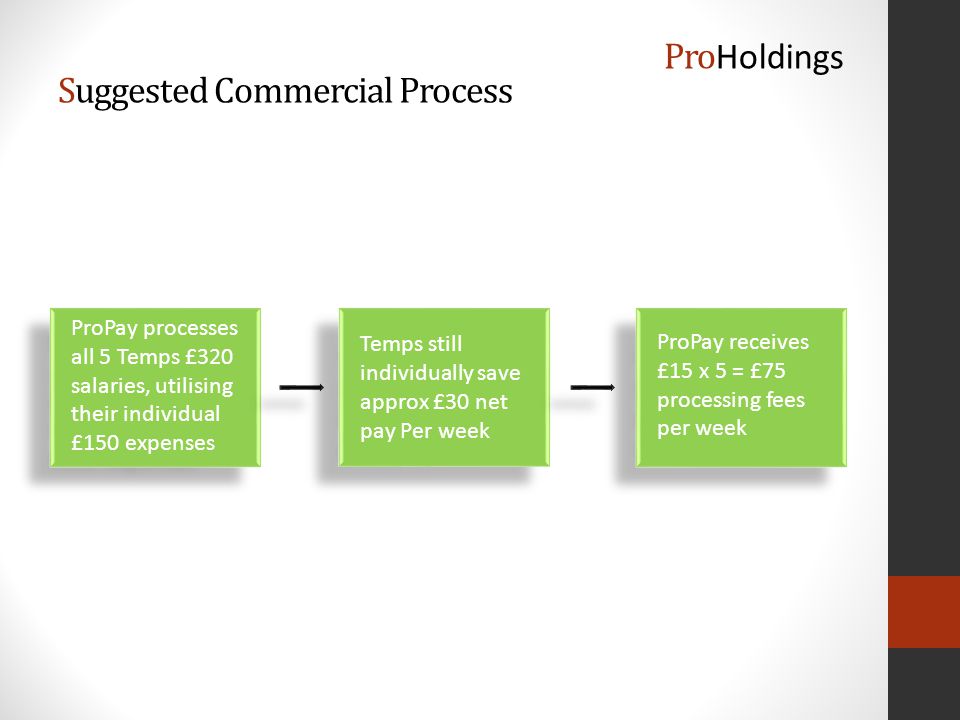 ProHoldings

Suggested Commercial Process

ProPay processes all 5 Temps £320 salaries, utilising their individual £150 expenses

Temps still individually save approx £30 net pay Per week

ProPay receives £15 x 5 = £75 processing fees per week